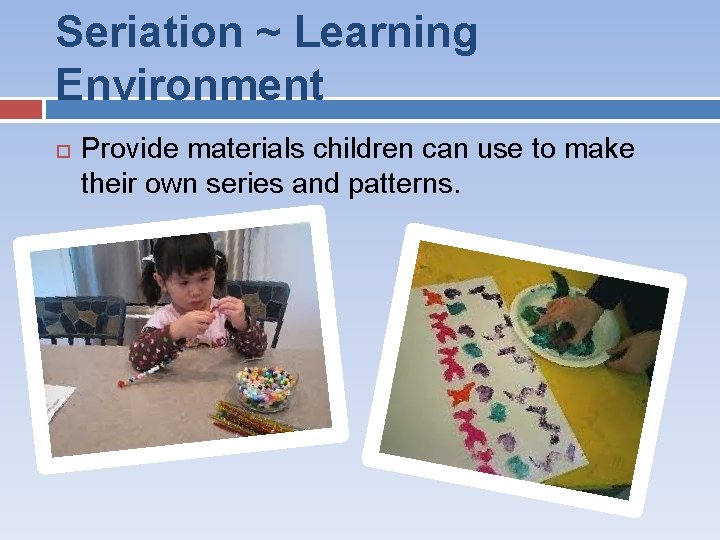 Seriation ~ Learning Environment

Provide materials children can use to make their own series and patterns.